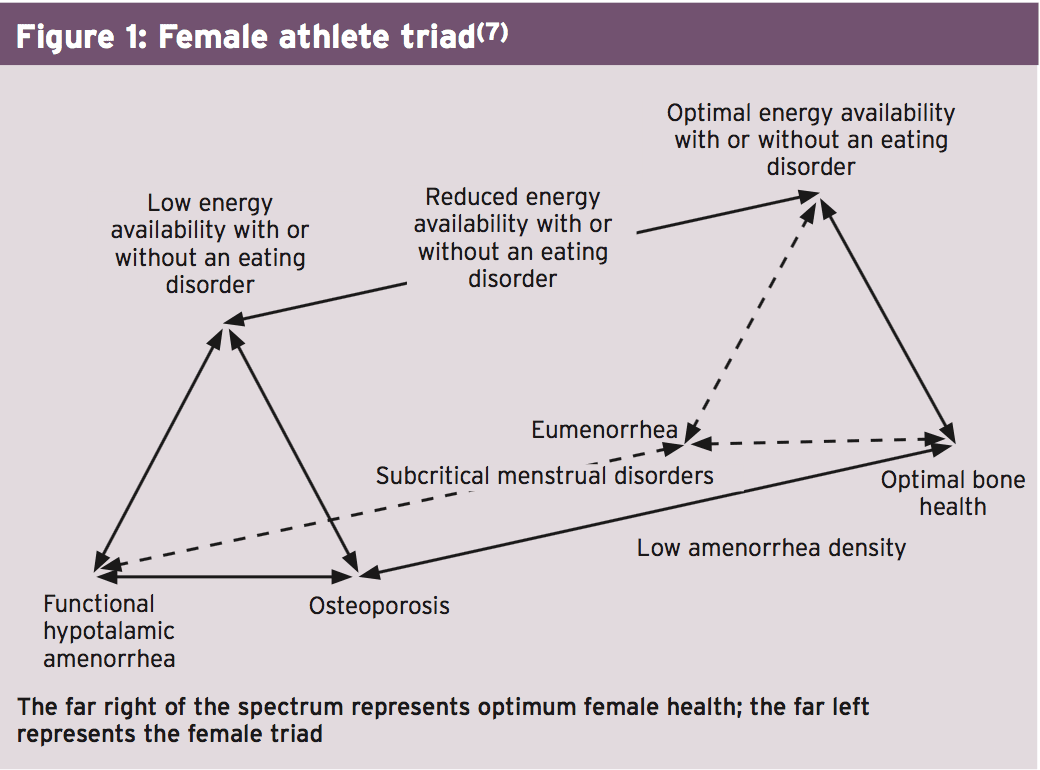 Figure 1: Female athlete triad$^{(7)}$

Optimal energy availability with or without an eating disorder

Low energy availability with or without an eating disorder

Reduced energy availability with or without an eating disorder

Eumenorrhea

Subcritical menstrual disorders

Optimal bone health

Low amenorrhea density

Functional hypotalamic amenorrhea

Osteoporosis

The far right of the spectrum represents optimum female health; the far left represents the female triad